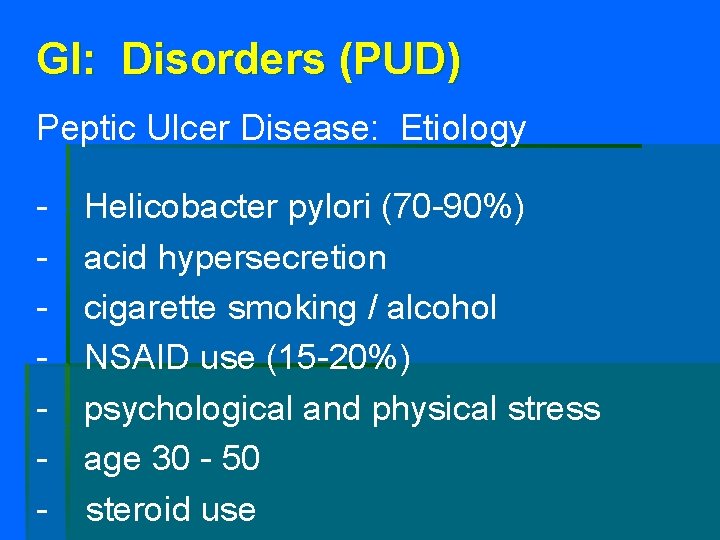 GI: Disorders (PUD)

Peptic Ulcer Disease: Etiology

- Helicobacter pylori (70-90%)
- acid hypersecretion
- cigarette smoking / alcohol
- NSAID use (15-20%)
- psychological and physical stress
- age 30 - 50
- steroid use